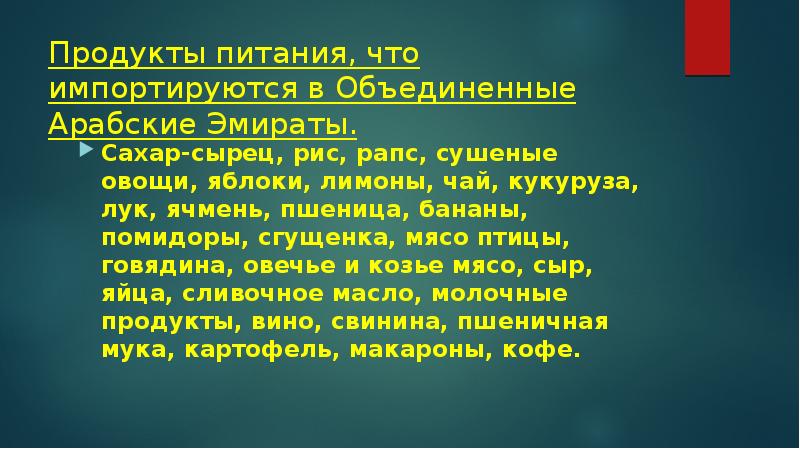 Продукты питания, что импортируются в Объединенные Арабские Эмираты.

Сахар-сырец, рис, рапс, сушеные овощи, яблоки, лимоны, чай, кукуруза, лук, ячмень, пшеница, бананы, помидоры, сгущенка, мясо птицы, говядина, овечье и козье мясо, сыр, яйца, сливочное масло, молочные продукты, вино, свинина, пшеничная мука, картофель, макароны, кофе.